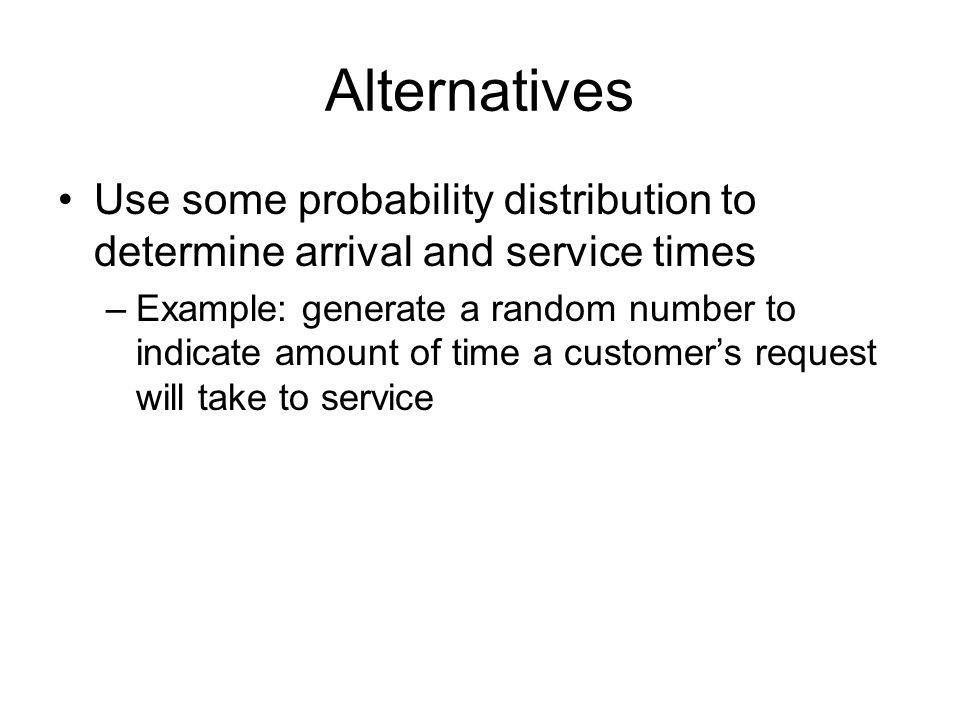 Alternatives

• Use some probability distribution to determine arrival and service times

– Example: generate a random number to indicate amount of time a customer’s request will take to service